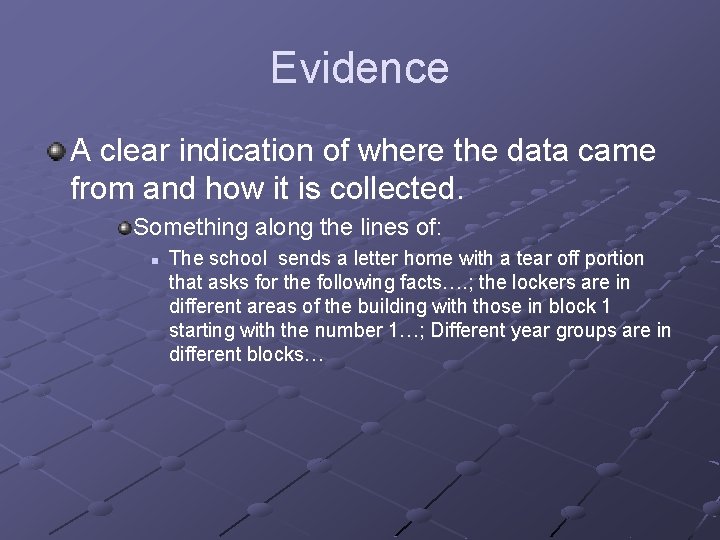 Evidence

A clear indication of where the data came from and how it is collected.

Something along the lines of:

The school  sends a letter home with a tear off portion that asks for the following facts….; the lockers are in different areas of the building with those in block 1 starting with the number 1…; Different year groups are in different blocks…